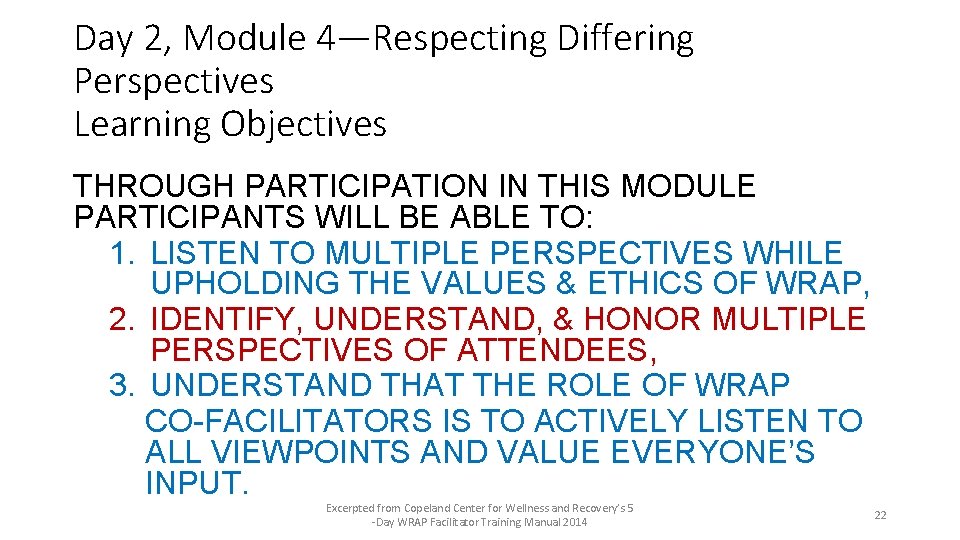 Day 2, Module 4—Respecting Differing Perspectives
Learning Objectives

THROUGH PARTICIPATION IN THIS MODULE PARTICIPANTS WILL BE ABLE TO:
1. LISTEN TO MULTIPLE PERSPECTIVES WHILE UPHOLDING THE VALUES & ETHICS OF WRAP,
2. IDENTIFY, UNDERSTAND, & HONOR MULTIPLE PERSPECTIVES OF ATTENDEES,
3. UNDERSTAND THAT THE ROLE OF WRAP CO-FACILITATORS IS TO ACTIVELY LISTEN TO ALL VIEWPOINTS AND VALUE EVERYONE'S INPUT.

Excerpted from Copeland Center for Wellness and Recovery's 5 -Day WRAP Facilitator Training Manual 2014

22